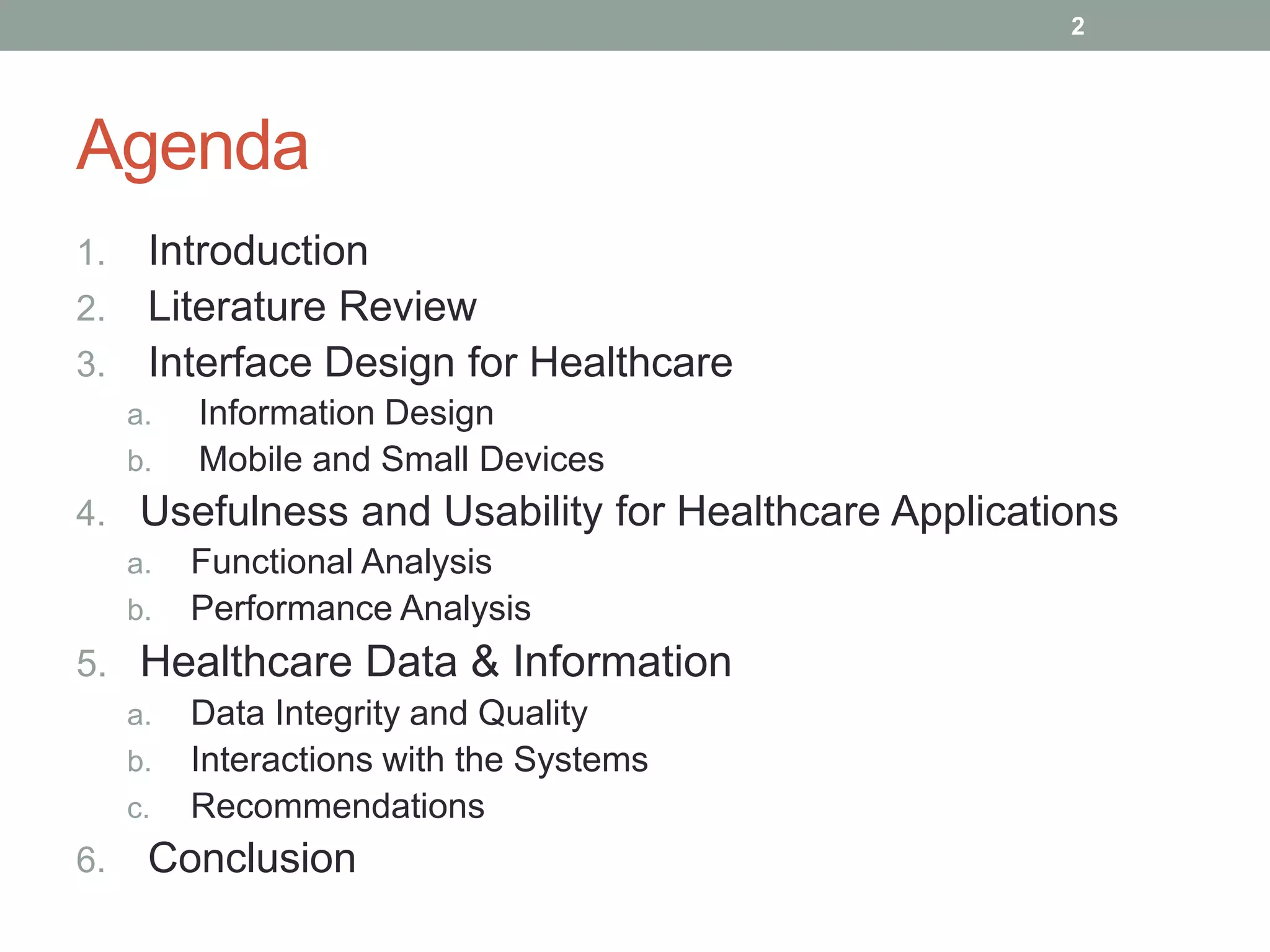 2

Agenda

1. Introduction
2. Literature Review
3. Interface Design for Healthcare
a. Information Design
b. Mobile and Small Devices
4. Usefulness and Usability for Healthcare Applications
a. Functional Analysis
b. Performance Analysis
5. Healthcare Data & Information
a. Data Integrity and Quality
b. Interactions with the Systems
c. Recommendations
6. Conclusion